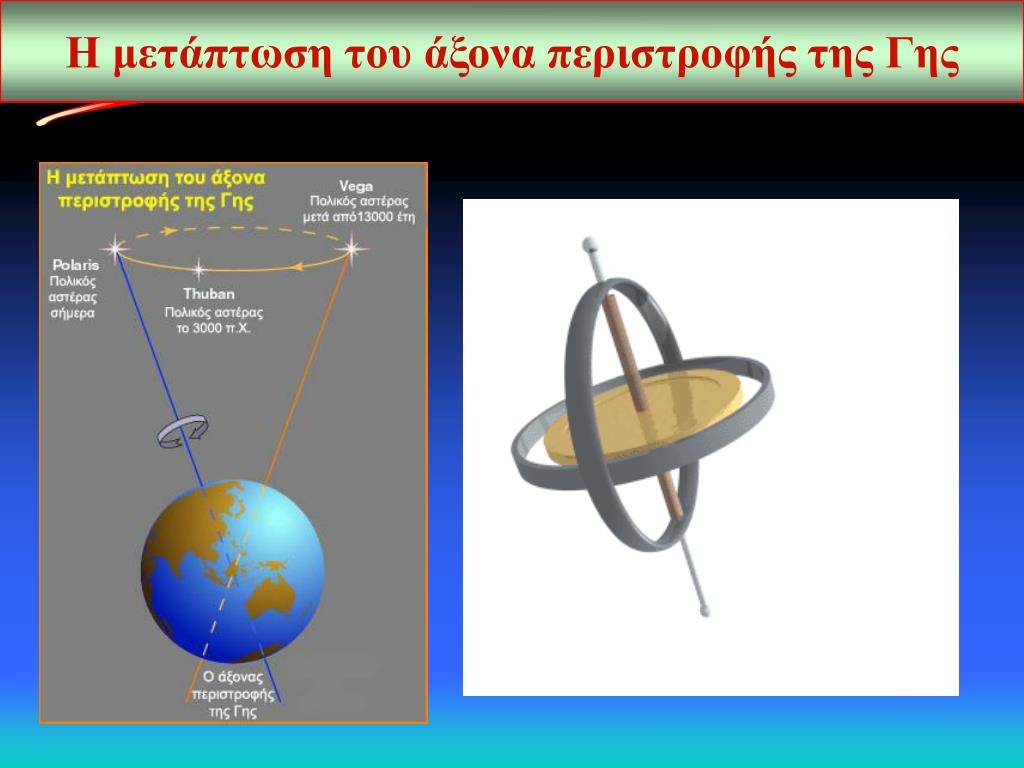 Η μετάπτωση του άξονα περιστροφής της Γης

Η μετάπτωση του άξονα περιστροφής της Γης

Vega
Πολικός αστέρας
μετά από13000 έτη

Polaris
Πολικός
αστέρας
σήμερα

Thuban
Πολικός αστέρας
το 3000 π.Χ.

Ο άξονας
περιστροφής
της Γης